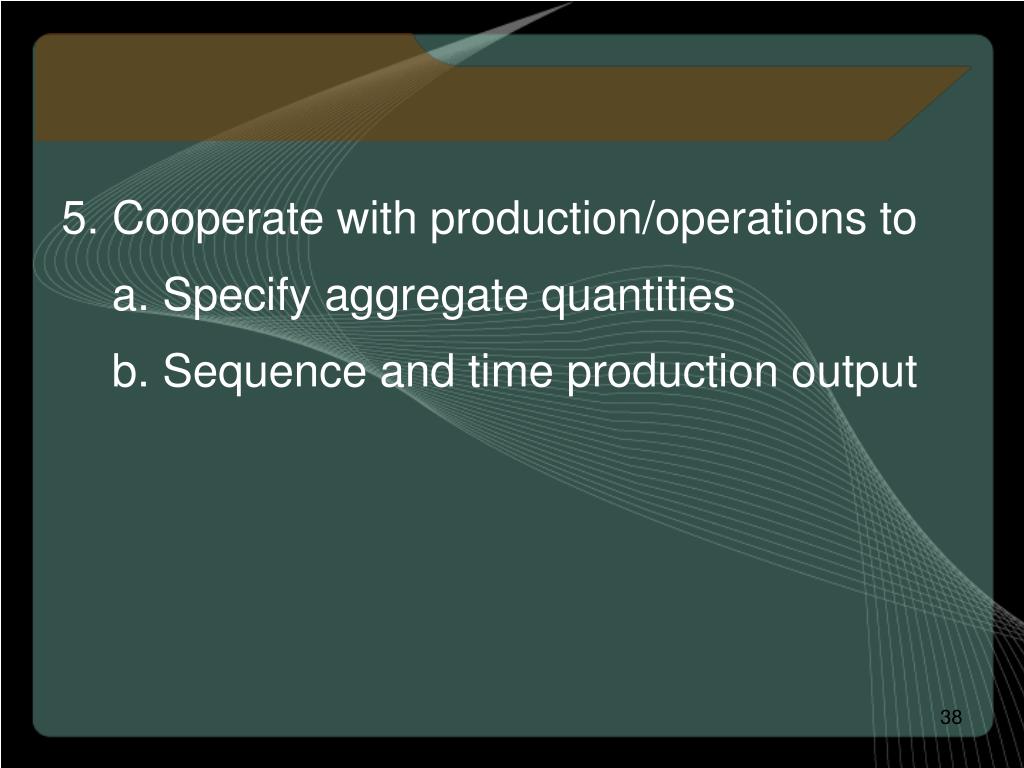 5. Cooperate with production/operations to

a. Specify aggregate quantities

b. Sequence and time production output

38